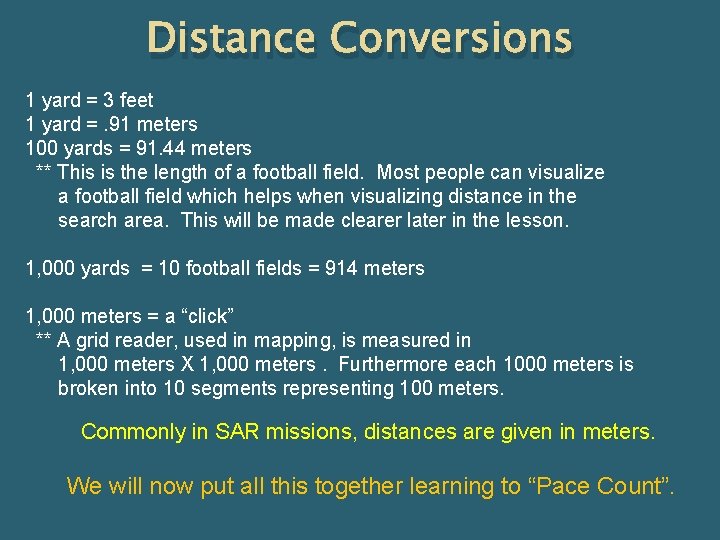 Distance Conversions

1 yard = 3 feet
1 yard = .91 meters
100 yards = 91.44 meters
** This is the length of a football field. Most people can visualize a football field which helps when visualizing distance in the search area. This will be made clearer later in the lesson.

1,000 yards = 10 football fields = 914 meters

1,000 meters = a “click”
** A grid reader, used in mapping, is measured in 1,000 meters X 1,000 meters . Furthermore each 1000 meters is broken into 10 segments representing 100 meters.

Commonly in SAR missions, distances are given in meters.

We will now put all this together learning to “Pace Count”.